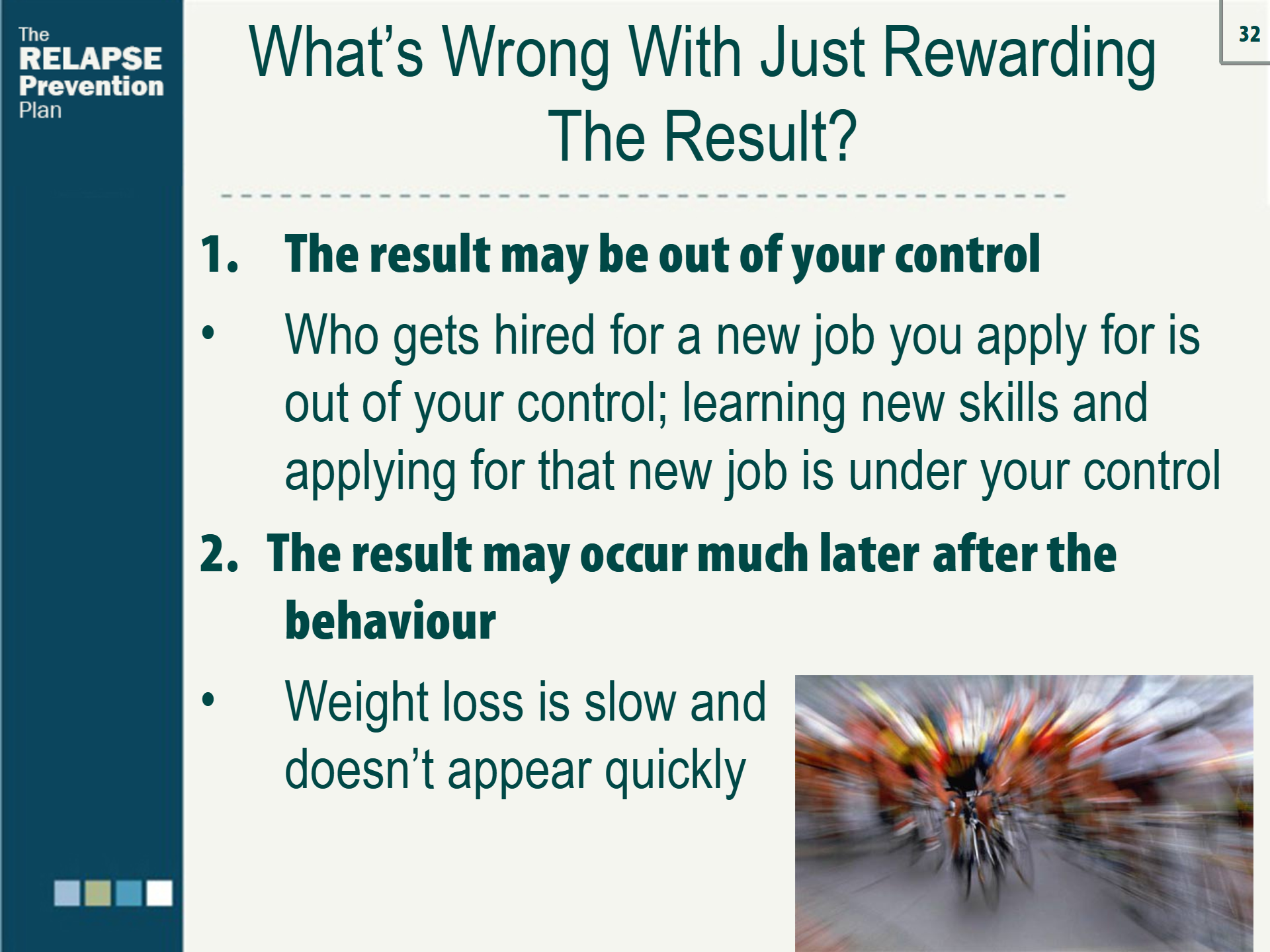 The
RELAPSE
Prevention
Plan

32

What's Wrong With Just Rewarding The Result?

1. The result may be out of your control

• Who gets hired for a new job you apply for is out of your control; learning new skills and applying for that new job is under your control

2. The result may occur much later after the behaviour

• Weight loss is slow and doesn't appear quickly